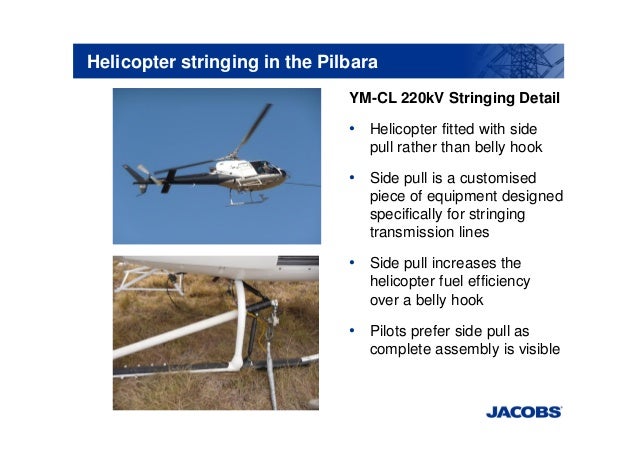 Helicopter stringing in the Pilbara

YM-CL 220kV Stringing Detail

• Helicopter fitted with side pull rather than belly hook

• Side pull is a customised piece of equipment designed specifically for stringing transmission lines

• Side pull increases the helicopter fuel efficiency over a belly hook

• Pilots prefer side pull as complete assembly is visible

JACOBS